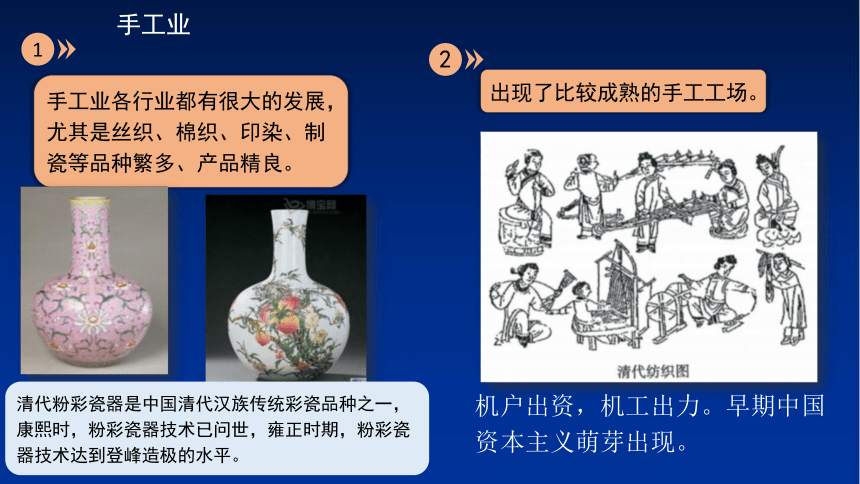 手工业

1

手工业各行业都有很大的发展，尤其是丝织、棉织、印染、制瓷等品种繁多、产品精良。

清代粉彩瓷器是中国清代汉族传统彩瓷品种之一，康熙时，粉彩瓷器技术已问世，雍正时期，粉彩瓷器技术达到登峰造极的水平。

2

出现了比较成熟的手工工场。

清代纺织图

机户出资，机工出力。早期中国资本主义萌芽出现。